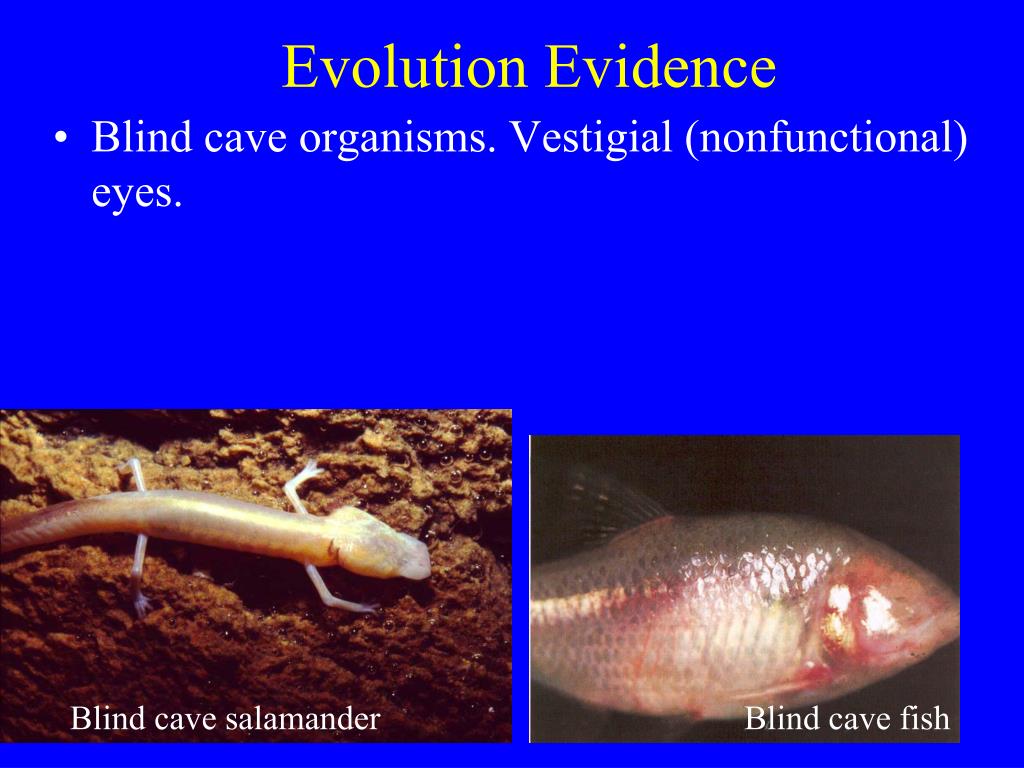 Evolution Evidence

• Blind cave organisms. Vestigial (nonfunctional) eyes.

Blind cave salamander

Blind cave fish